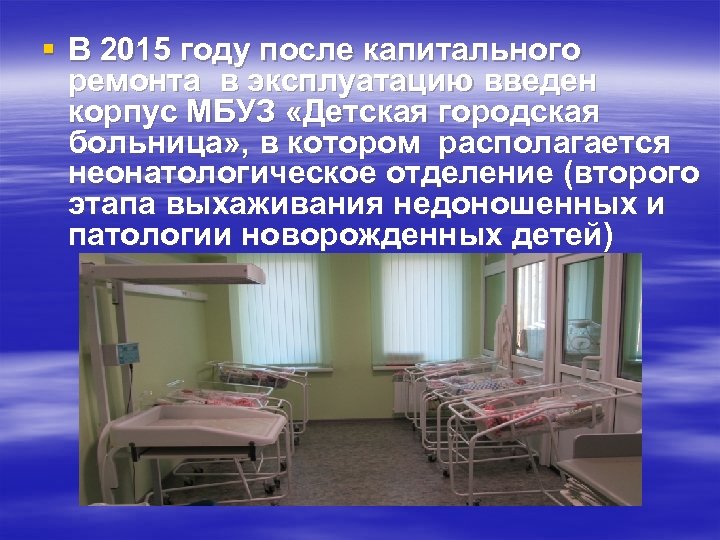 ▪ В 2015 году после капитального ремонта в эксплуатацию введен корпус МБУЗ «Детская городская больница», в котором располагается неонатологическое отделение (второго этапа выхаживания недоношенных и патологии новорожденных детей)